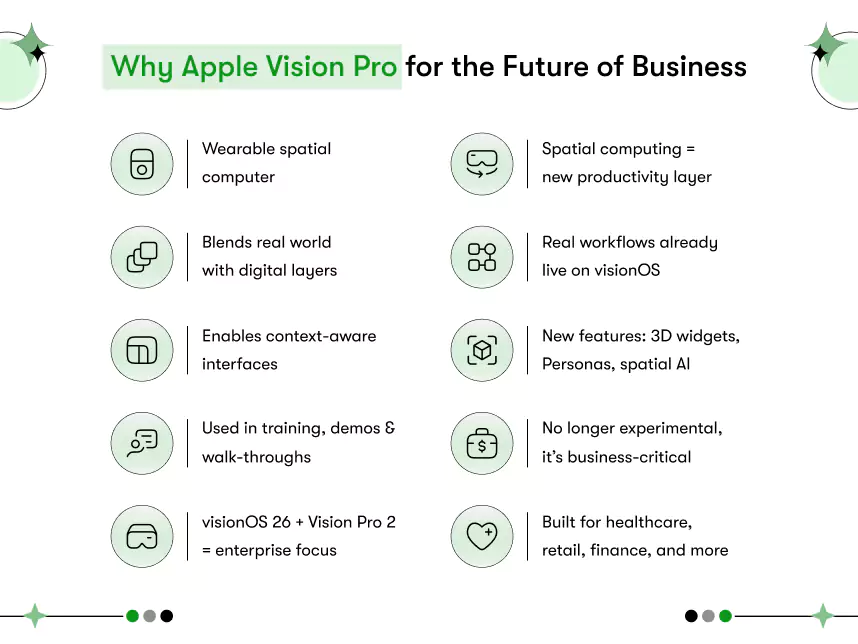 Why Apple Vision Pro for the Future of Business

Wearable spatial computer

Blends real world with digital layers

Enables context-aware interfaces

Used in training, demos & walk-throughs

visionOS 26 + Vision Pro 2 = enterprise focus

Spatial computing = new productivity layer

Real workflows already live on visionOS

New features: 3D widgets, Personas, spatial AI

No longer experimental, it's business-critical

Built for healthcare, retail, finance, and more